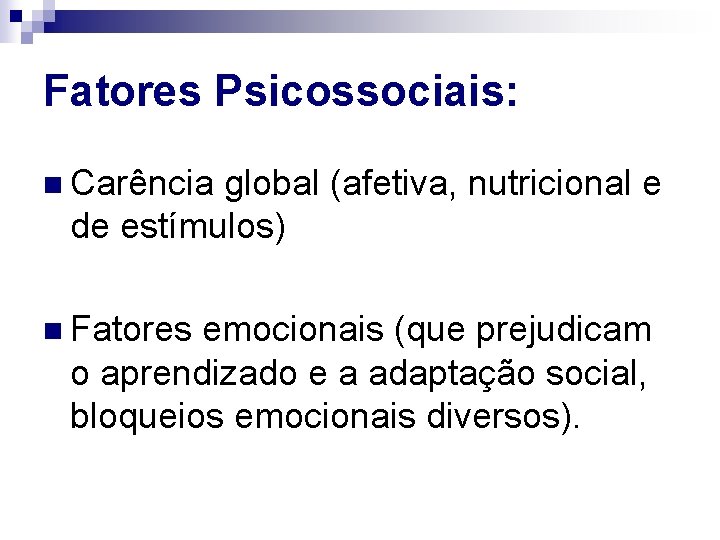 Fatores Psicossociais:

Carência global (afetiva, nutricional e de estímulos)

Fatores emocionais (que prejudicam o aprendizado e a adaptação social, bloqueios emocionais diversos).